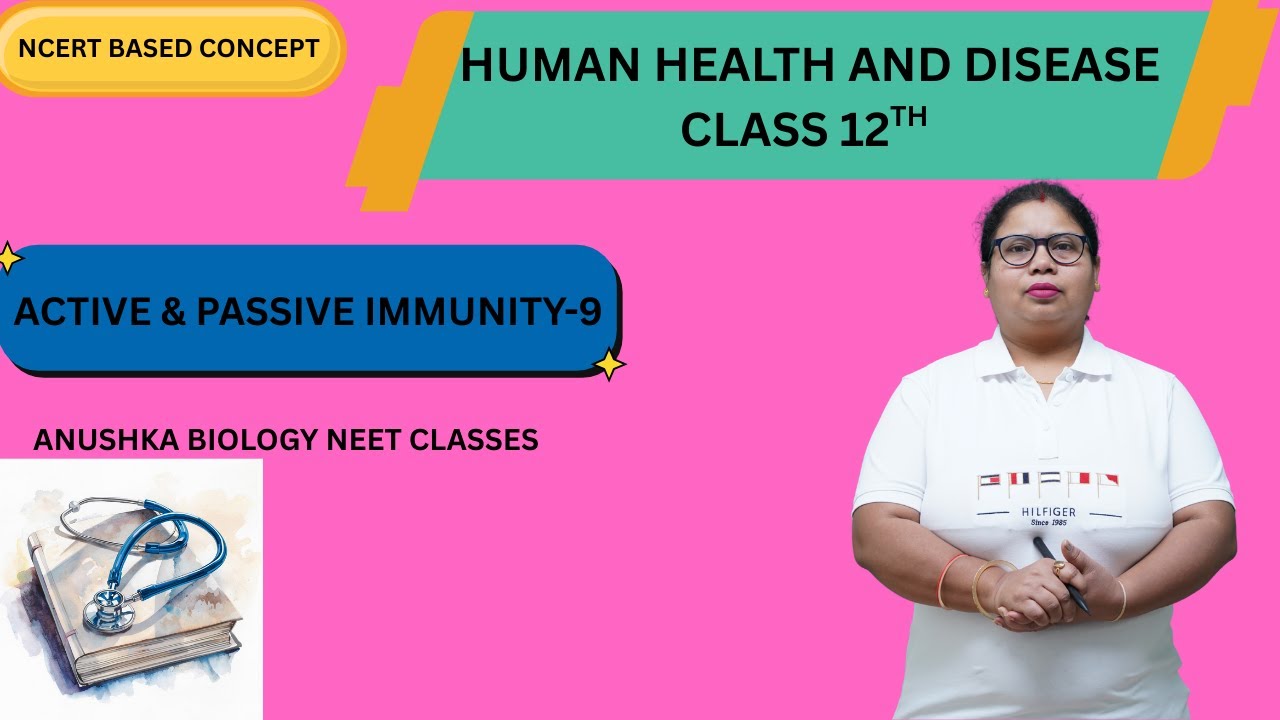 NCERT BASED CONCEPT

HUMAN HEALTH AND DISEASE
CLASS 12$^{TH}$

ACTIVE & PASSIVE IMMUNITY-9

ANUSHKA BIOLOGY NEET CLASSES

HILFIGER
Since 1985